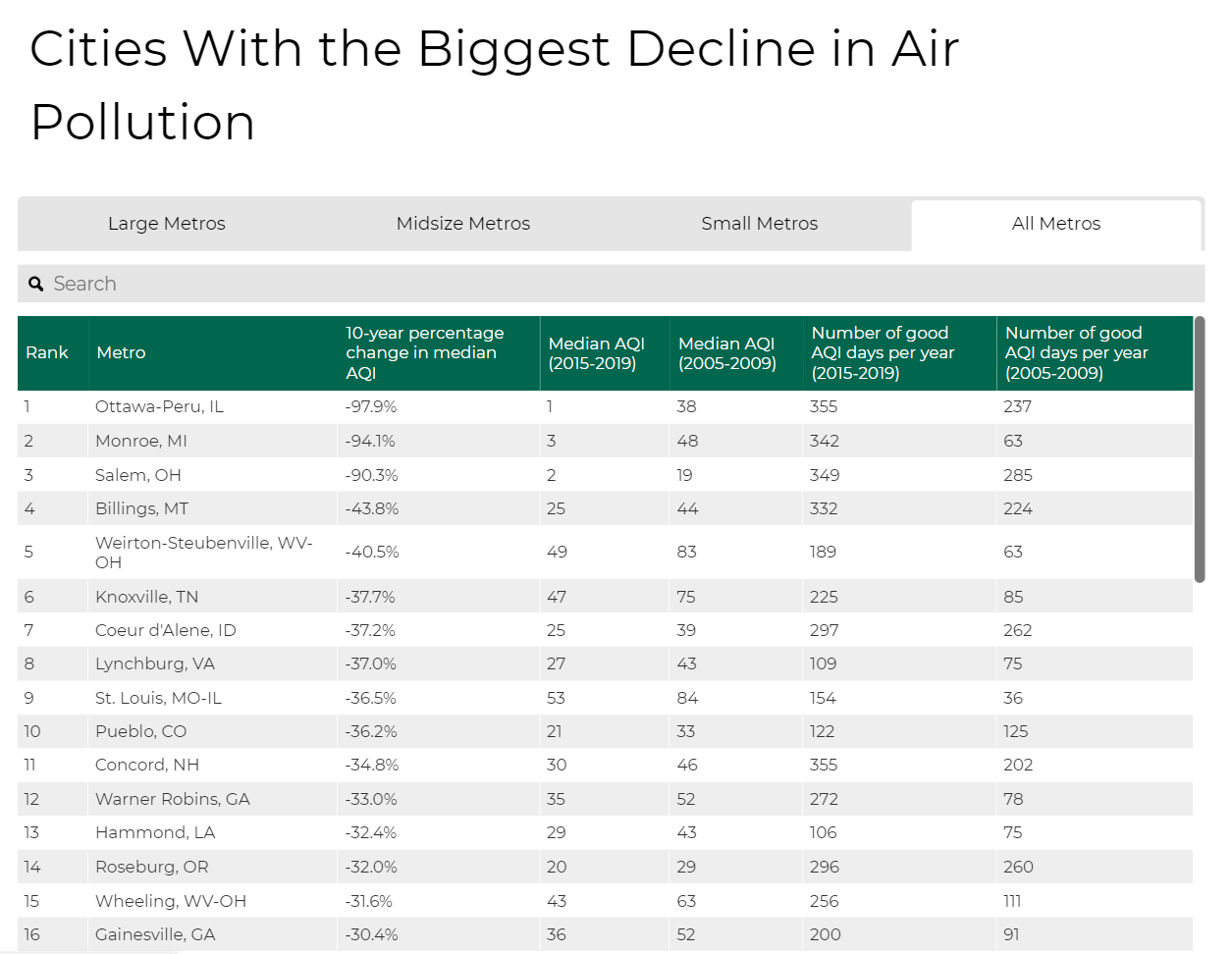 Cities With the Biggest Decline in Air Pollution

Large Metros
Midsize Metros
Small Metros
All Metros

Search

| Rank | Metro | 10-year percentage change in median AQI | Median AQI (2015-2019) | Median AQI (2005-2009) | Number of good AQI days per year (2015-2019) | Number of good AQI days per year (2005-2009) |
|---|---|---|---|---|---|---|
| 1 | Ottawa-Peru, IL | -97.9% | 1 | 38 | 355 | 237 |
| 2 | Monroe, MI | -94.1% | 3 | 48 | 342 | 63 |
| 3 | Salem, OH | -90.3% | 2 | 19 | 349 | 285 |
| 4 | Billings, MT | -43.8% | 25 | 44 | 332 | 224 |
| 5 | Weirton-Steubenville, WV-OH | -40.5% | 49 | 83 | 189 | 63 |
| 6 | Knoxville, TN | -37.7% | 47 | 75 | 225 | 85 |
| 7 | Coeur d'Alene, ID | -37.2% | 25 | 39 | 297 | 262 |
| 8 | Lynchburg, VA | -37.0% | 27 | 43 | 109 | 75 |
| 9 | St. Louis, MO-IL | -36.5% | 53 | 84 | 154 | 36 |
| 10 | Pueblo, CO | -36.2% | 21 | 33 | 122 | 125 |
| 11 | Concord, NH | -34.8% | 30 | 46 | 355 | 202 |
| 12 | Warner Robins, GA | -33.0% | 35 | 52 | 272 | 78 |
| 13 | Hammond, LA | -32.4% | 29 | 43 | 106 | 75 |
| 14 | Roseburg, OR | -32.0% | 20 | 29 | 296 | 260 |
| 15 | Wheeling, WV-OH | -31.6% | 43 | 63 | 256 | 111 |
| 16 | Gainesville, GA | -30.4% | 36 | 52 | 200 | 91 |